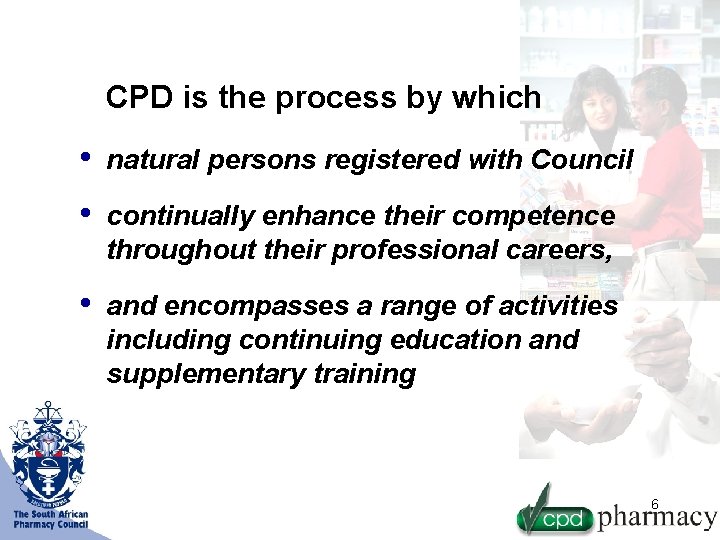 CPD is the process by which

• natural persons registered with Council

• continually enhance their competence throughout their professional careers,

• and encompasses a range of activities including continuing education and supplementary training

The South African Pharmacy Council

6

cpd pharmacy